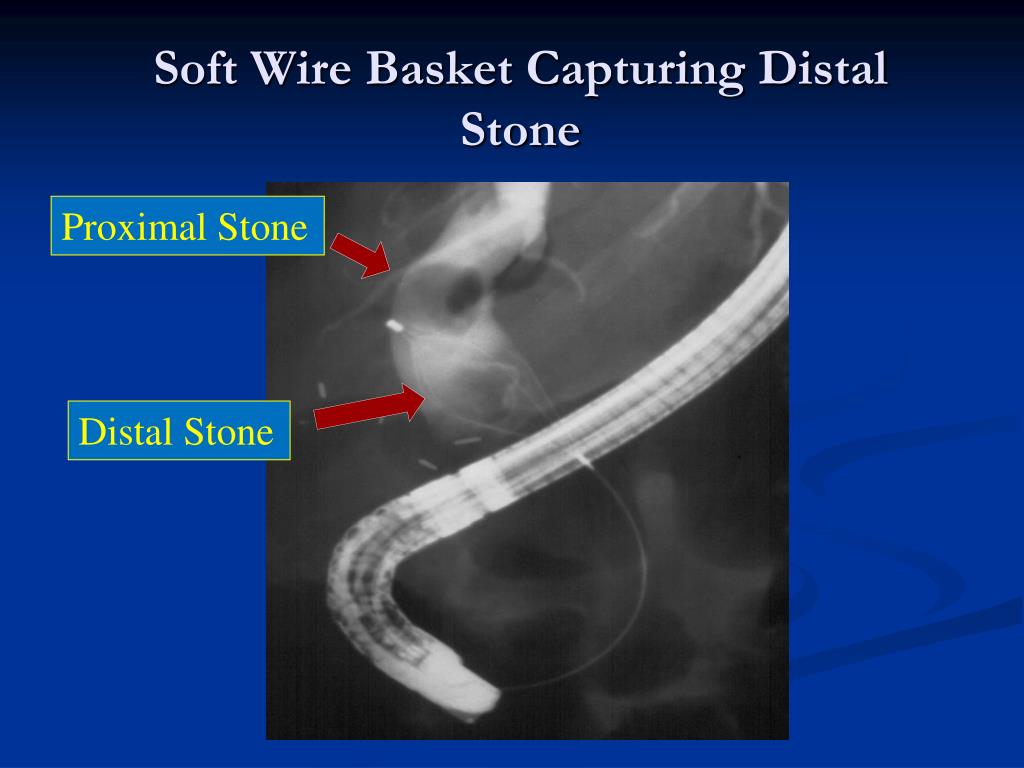 Soft Wire Basket Capturing Distal Stone

Proximal Stone

Distal Stone